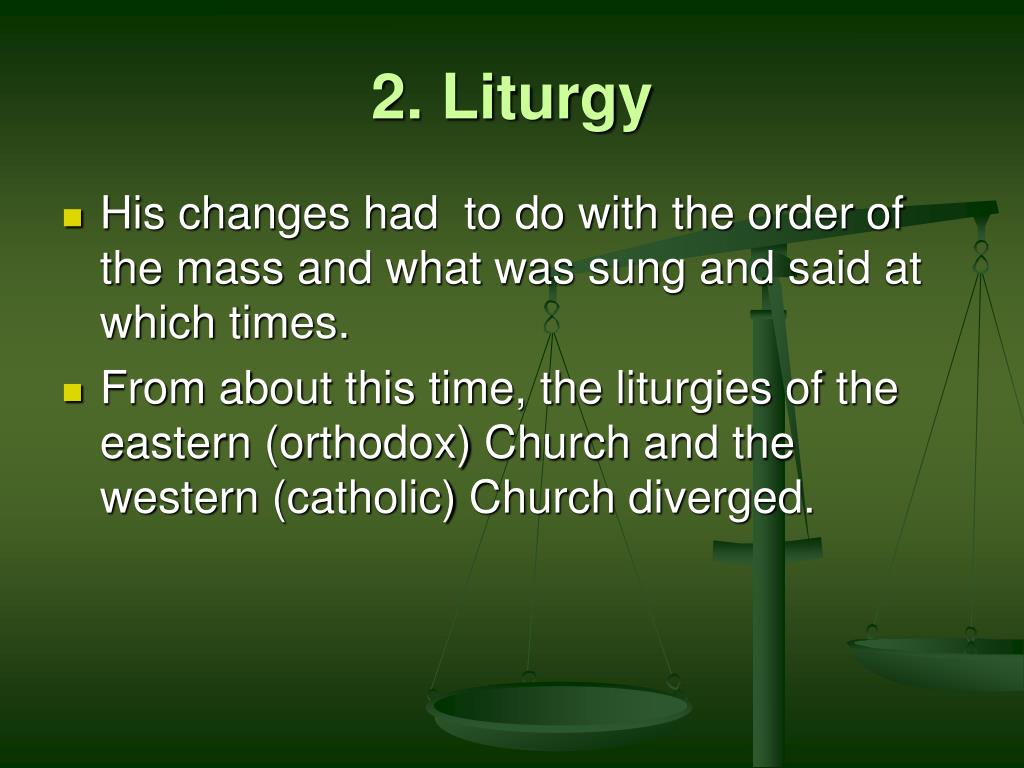 2. Liturgy

His changes had to do with the order of the mass and what was sung and said at which times.

From about this time, the liturgies of the eastern (orthodox) Church and the western (catholic) Church diverged.